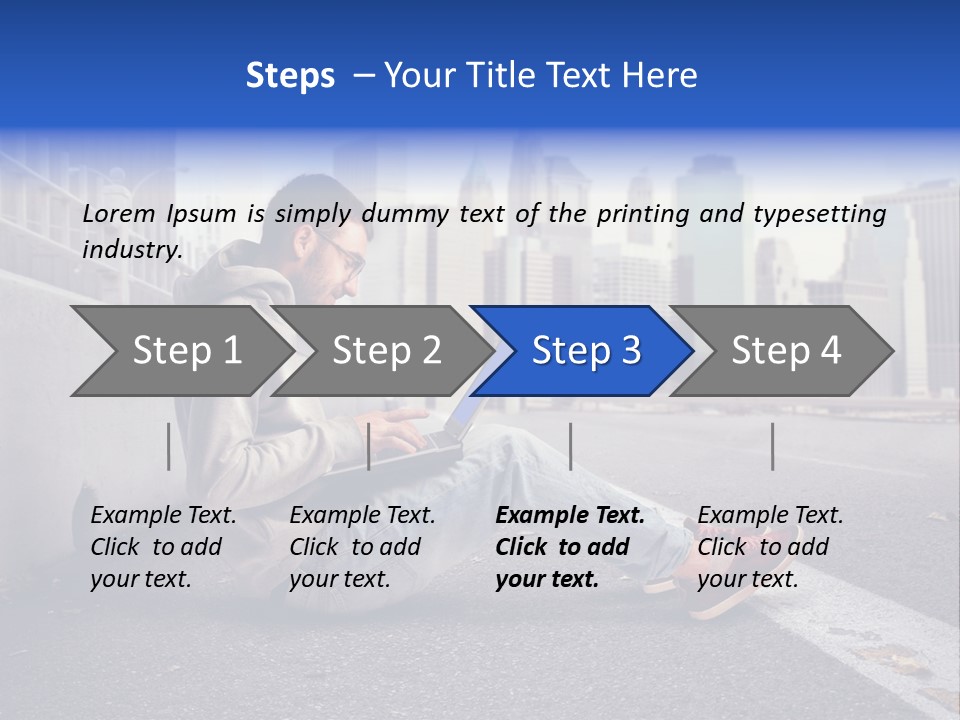 Steps – Your Title Text Here

Lorem Ipsum is simply dummy text of the printing and typesetting industry.

Step 1

Step 2

Step 3

Step 4

Example Text. Click to add your text.

Example Text. Click to add your text.

Example Text. Click to add your text.

Example Text. Click to add your text.